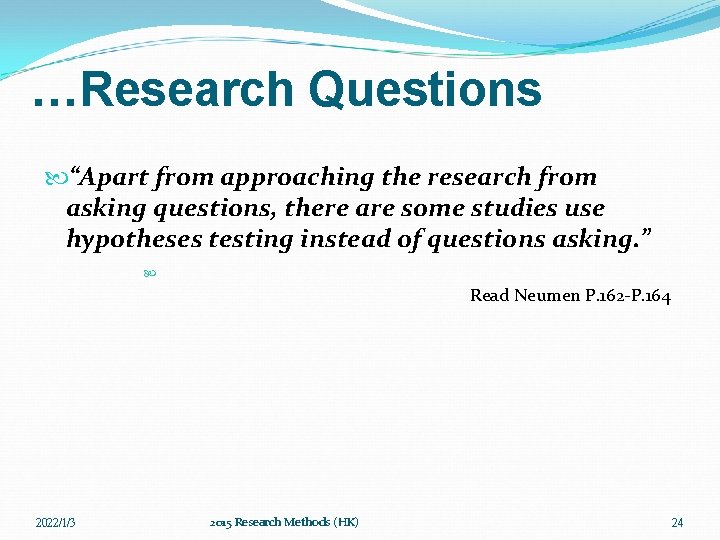 …Research Questions

“Apart from approaching the research from asking questions, there are some studies use hypotheses testing instead of questions asking.”

Read Neumen P.162-P.164

2022/1/3

2015 Research Methods (HK)

24